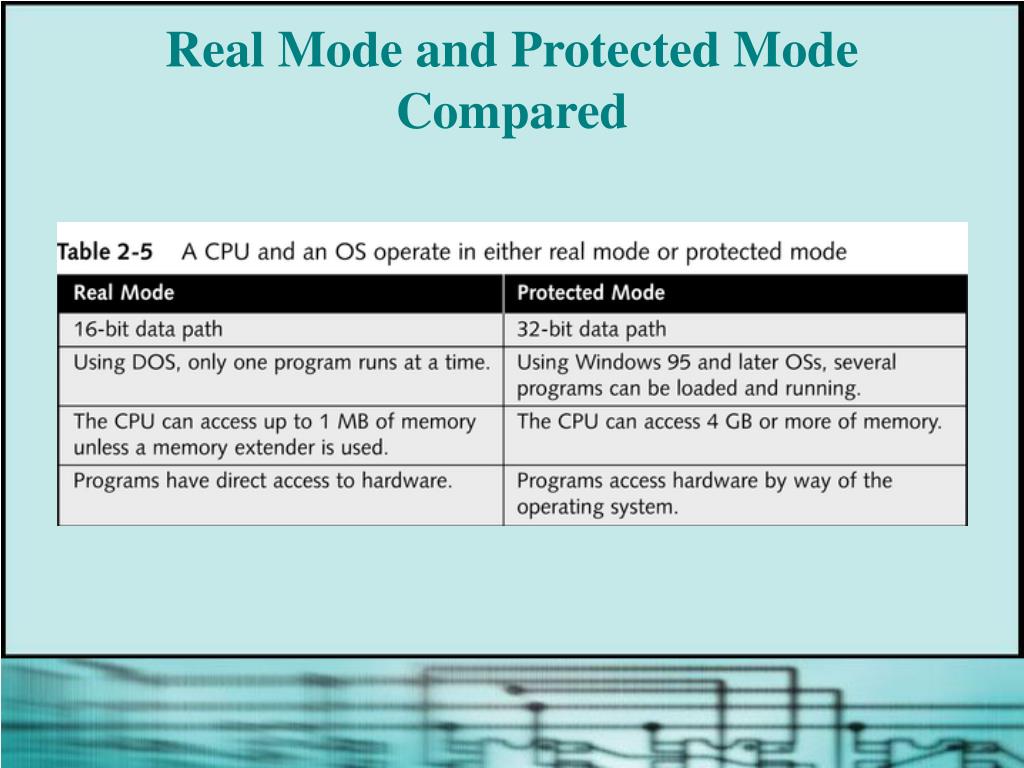 Real Mode and Protected Mode Compared

Table 2-5 A CPU and an OS operate in either real mode or protected mode

| Real Mode | Protected Mode |
|---|---|
| 16-bit data path | 32-bit data path |
| Using DOS, only one program runs at a time. | Using Windows 95 and later OSs, several programs can be loaded and running. |
| The CPU can access up to 1 MB of memory unless a memory extender is used. | The CPU can access 4 GB or more of memory. |
| Programs have direct access to hardware. | Programs access hardware by way of the operating system. |